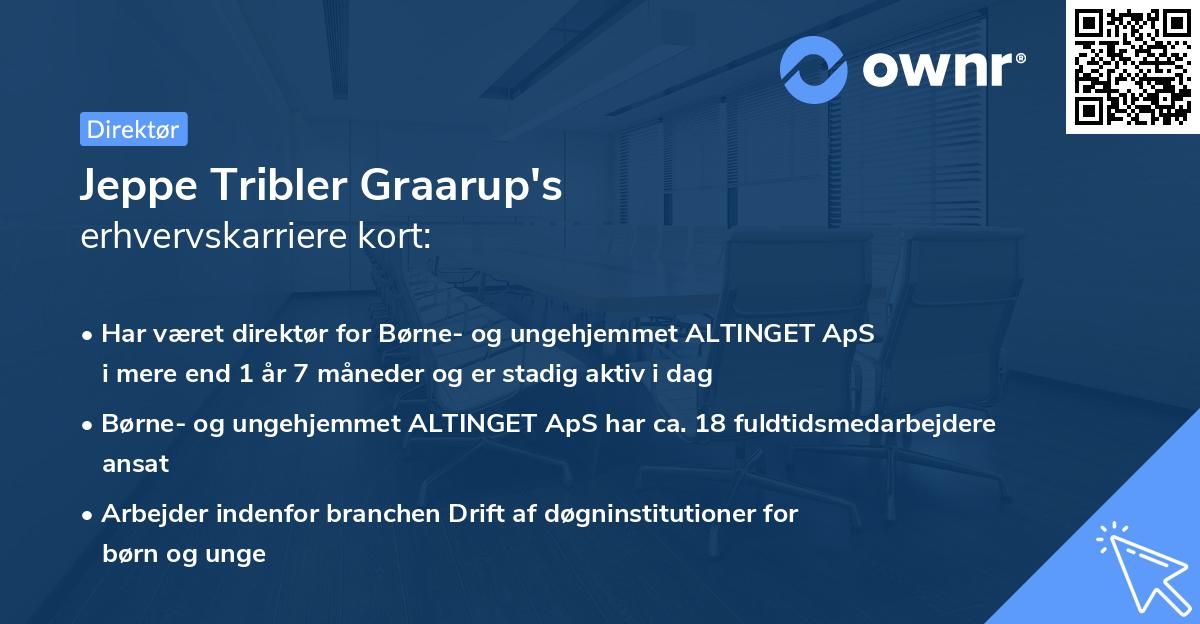 ownr®

Direktør

Jeppe Tribler Graarup's
erhvervskarriere kort:

• Har været direktør for Børne- og ungehjemmet ALTINGET ApS i mere end 1 år 7 måneder og er stadig aktiv i dag

• Børne- og ungehjemmet ALTINGET ApS har ca. 18 fuldtidsmedarbejdere ansat

• Arbejder indenfor branchen Drift af døgninstitutioner for børn og unge